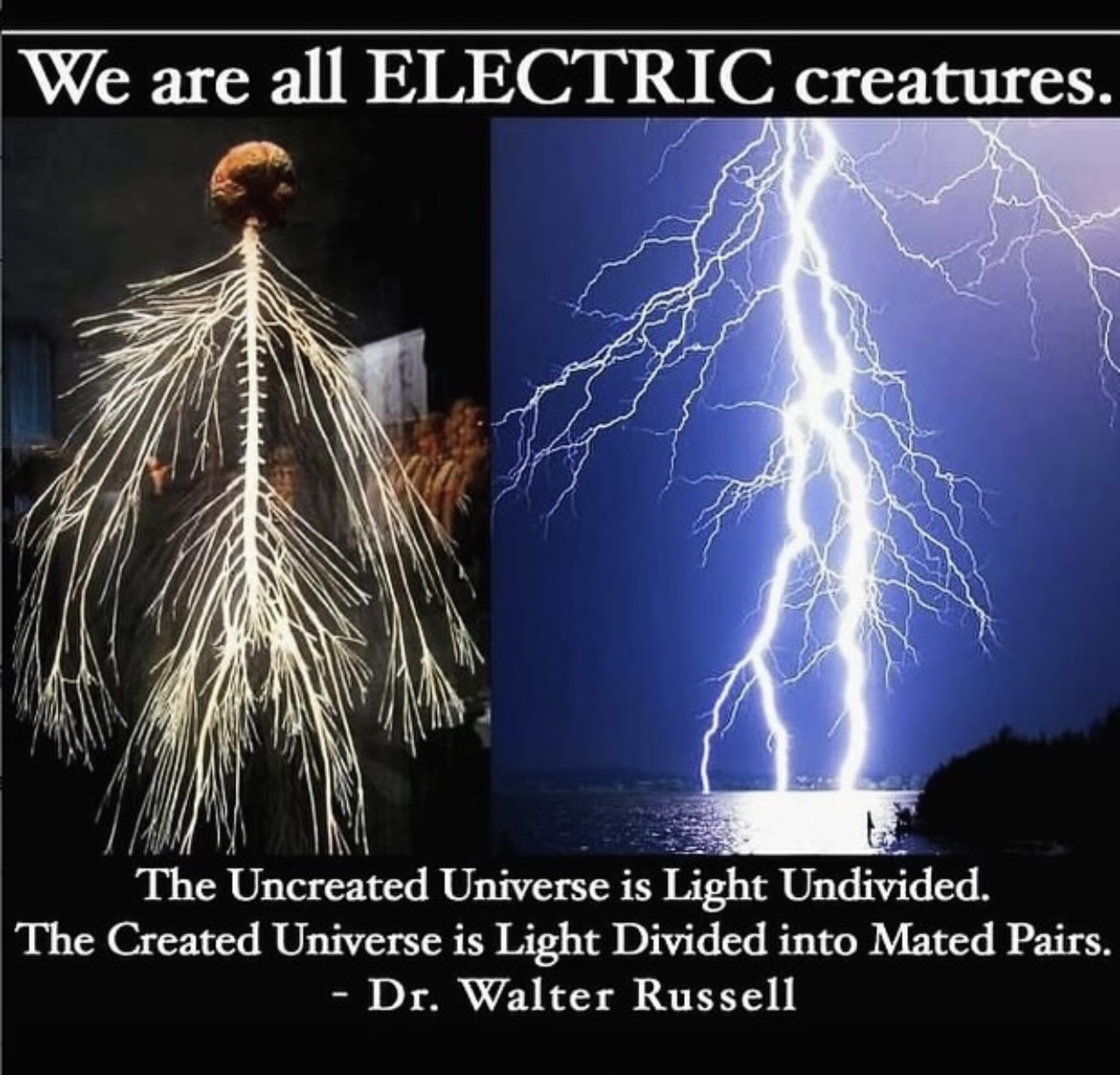 We are all ELECTRIC creatures.

The Uncreated Universe is Light Undivided.
The Created Universe is Light Divided into Mated Pairs.
- Dr. Walter Russell